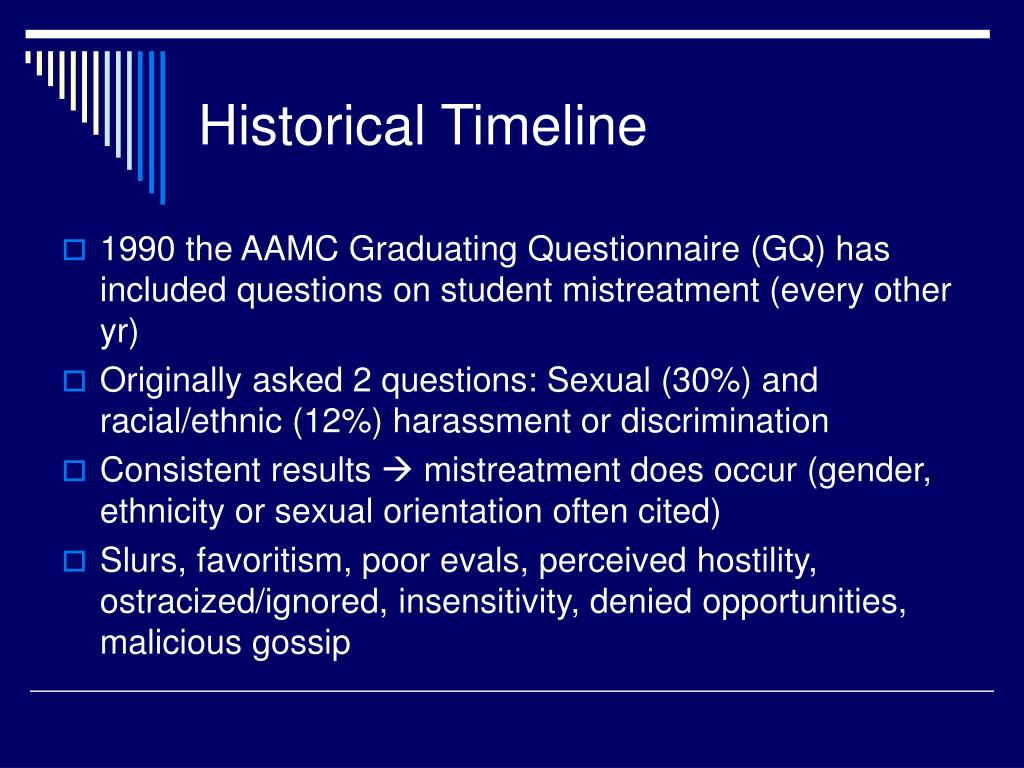 Historical Timeline

1990 the AAMC Graduating Questionnaire (GQ) has included questions on student mistreatment (every other yr)

Originally asked 2 questions: Sexual (30%) and racial/ethnic (12%) harassment or discrimination

Consistent results → mistreatment does occur (gender, ethnicity or sexual orientation often cited)

Slurs, favoritism, poor evals, perceived hostility, ostracized/ignored, insensitivity, denied opportunities, malicious gossip